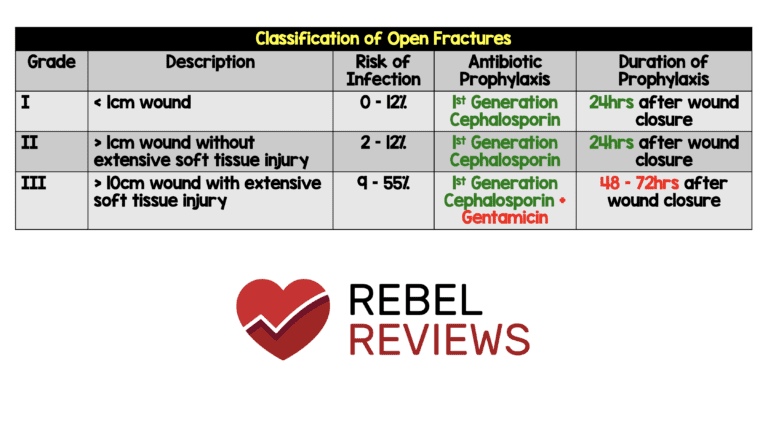 Classification of Open Fractures

| Grade | Description | Risk of Infection | Antibiotic Prophylaxis | Duration of Prophylaxis |
|---|---|---|---|---|
| I | < 1cm wound | 0 - 12% | 1st Generation Cephalosporin | 24hrs after wound closure |
| II | > 1cm wound without extensive soft tissue injury | 2 - 12% | 1st Generation Cephalosporin | 24hrs after wound closure |
| III | > 10cm wound with extensive soft tissue injury | 9 - 55% | 1st Generation Cephalosporin + Gentamicin | 48 - 72hrs after wound closure |

REBEL REVIEWS